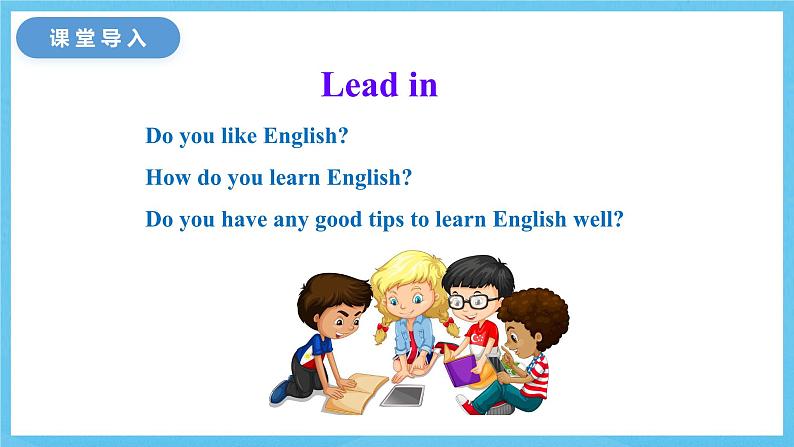 课堂导入

Lead in

Do you like English?

How do you learn English?

Do you have any good tips to learn English well?